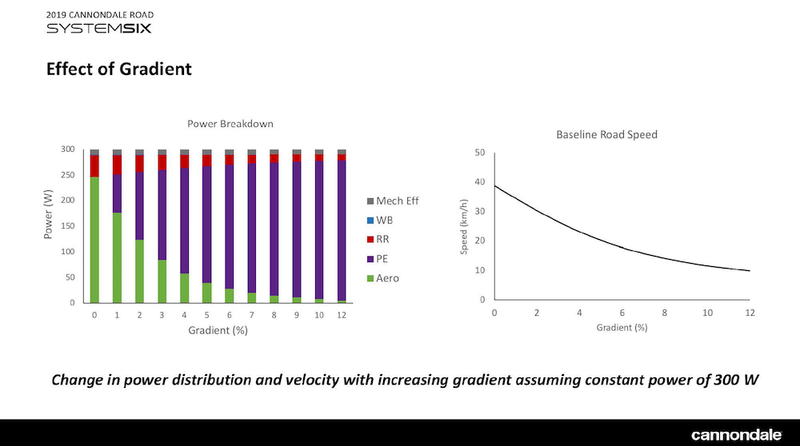 2019 CANNONDALE ROAD
SYSTEMSIX

Effect of Gradient

Power Breakdown

Power (W)

300
250
200
150
100
50
0

0 1 2 3 4 5 6 7 8 9 10 12

Gradient (%)

Mech Eff
WB
RR
PE
Aero

Baseline Road Speed

Speed (km/h)

50
40
30
20
10
0

0 2 4 6 8 10 12

Gradient (%)

Change in power distribution and velocity with increasing gradient assuming constant power of 300 W

cannondale